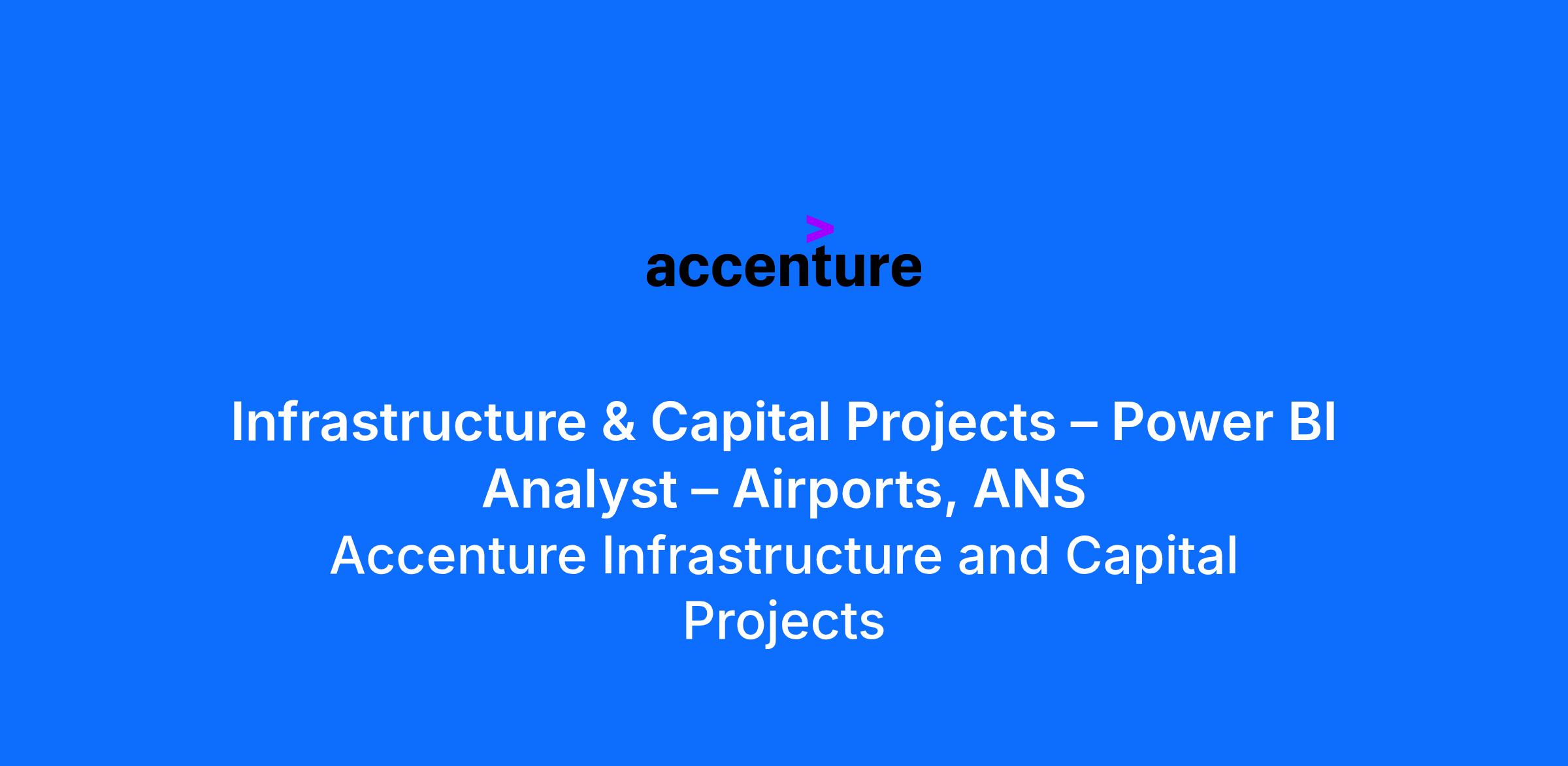 accenture

Infrastructure & Capital Projects – Power BI Analyst – Airports, ANS

Accenture Infrastructure and Capital Projects